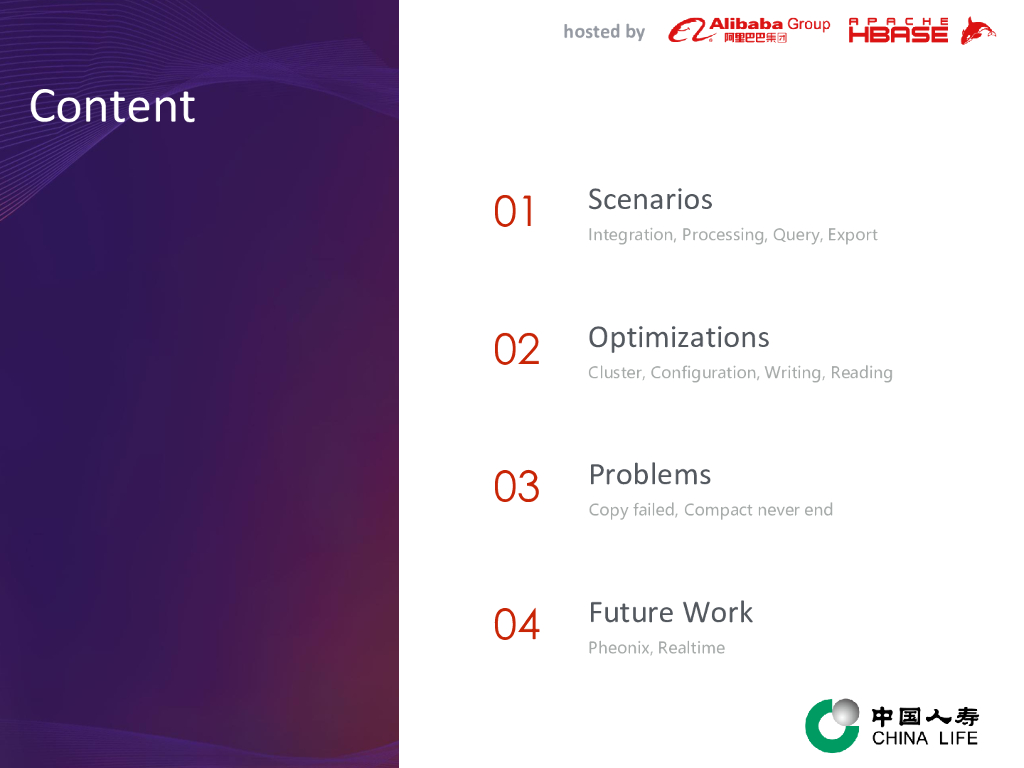 Content

hosted by Alibaba Group 阿里巴巴集团 APACHE HBASE

01 Scenarios
Integration, Processing, Query, Export

02 Optimizations
Cluster, Configuration, Writing, Reading

03 Problems
Copy failed, Compact never end

04 Future Work
Pheonix, Realtime

中国人寿
CHINA LIFE